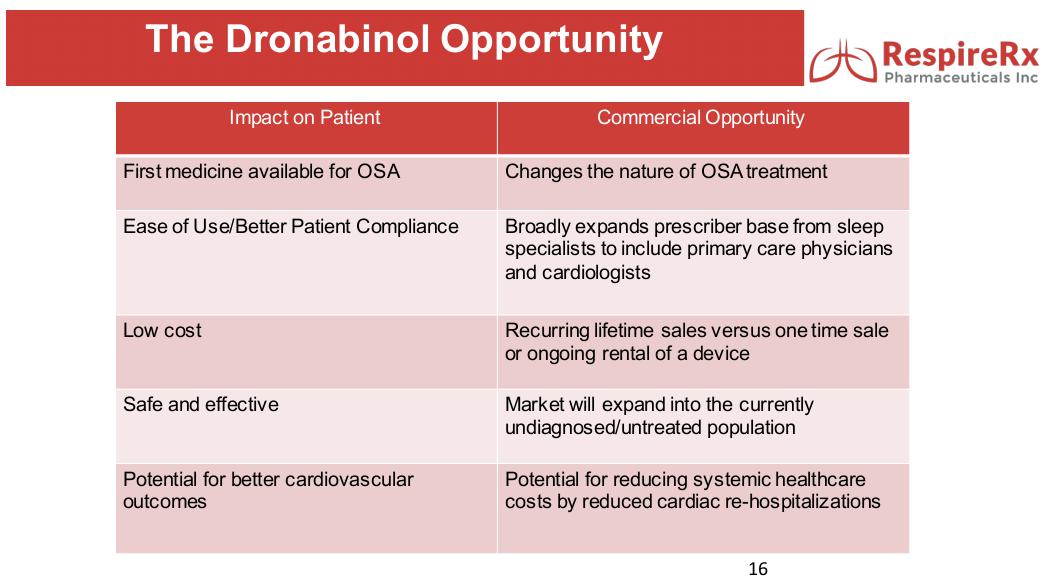 The Dronabinol Opportunity

RespireRx Pharmaceuticals Inc

| Impact on Patient | Commercial Opportunity |
|---|---|
| First medicine available for OSA | Changes the nature of OSA treatment |
| Ease of Use/Better Patient Compliance | Broadly expands prescriber base from sleep specialists to include primary care physicians and cardiologists |
| Low cost | Recurring lifetime sales versus one time sale or ongoing rental of a device |
| Safe and effective | Market will expand into the currently undiagnosed/untreated population |
| Potential for better cardiovascular outcomes | Potential for reducing systemic healthcare costs by reduced cardiac re-hospitalizations |

16